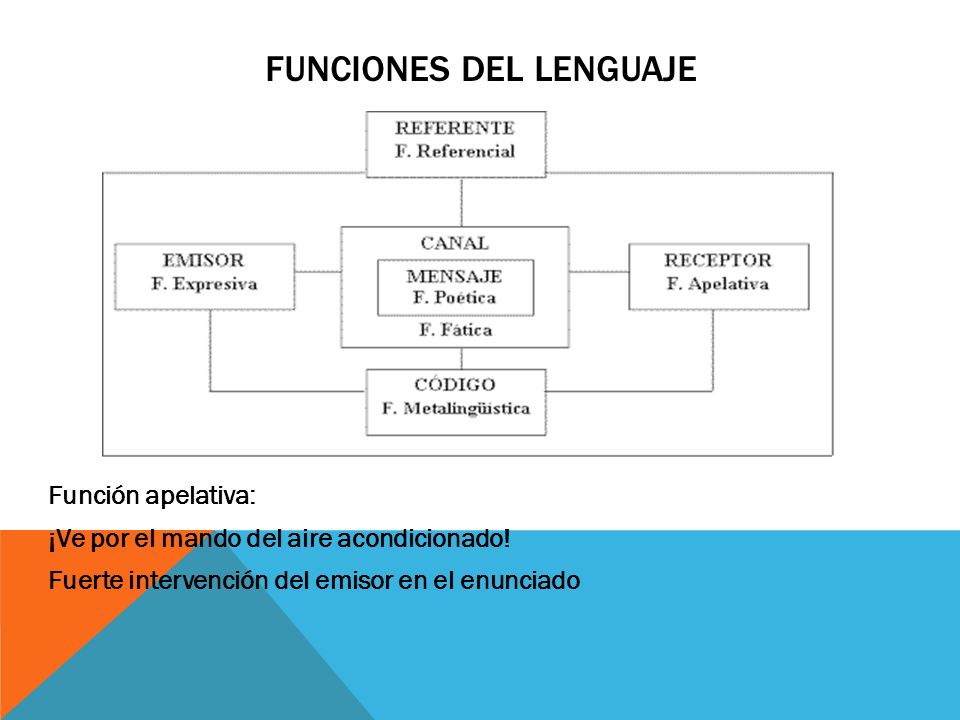 FUNCIONES DEL LENGUAJE

REFERENTE
F. Referencial

EMISOR
F. Expresiva

CANAL

MENSAJE
F. Poética

F. Fática

RECEPTOR
F. Apelativa

CÓDIGO
F. Metalingüística

Función apelativa:

¡Ve por el mando del aire acondicionado!

Fuerte intervención del emisor en el enunciado